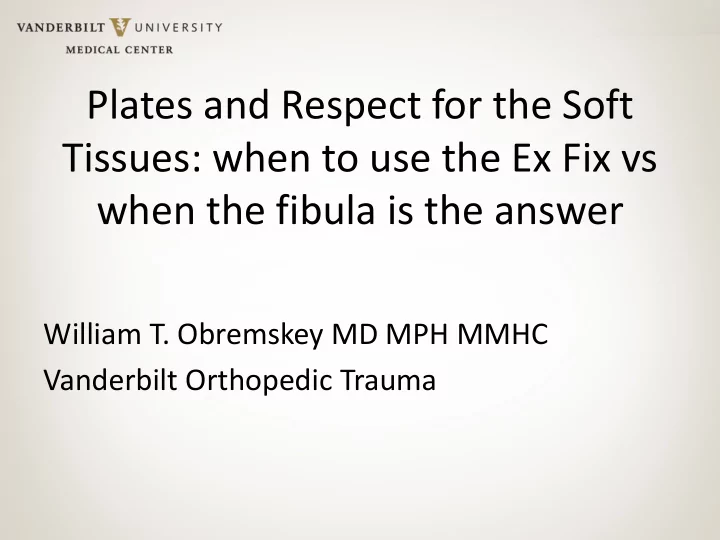 VANDERBILT UNIVERSITY
MEDICAL CENTER

Plates and Respect for the Soft Tissues: when to use the Ex Fix vs when the fibula is the answer

William T. Obremskey MD MPH MMHC
Vanderbilt Orthopedic Trauma